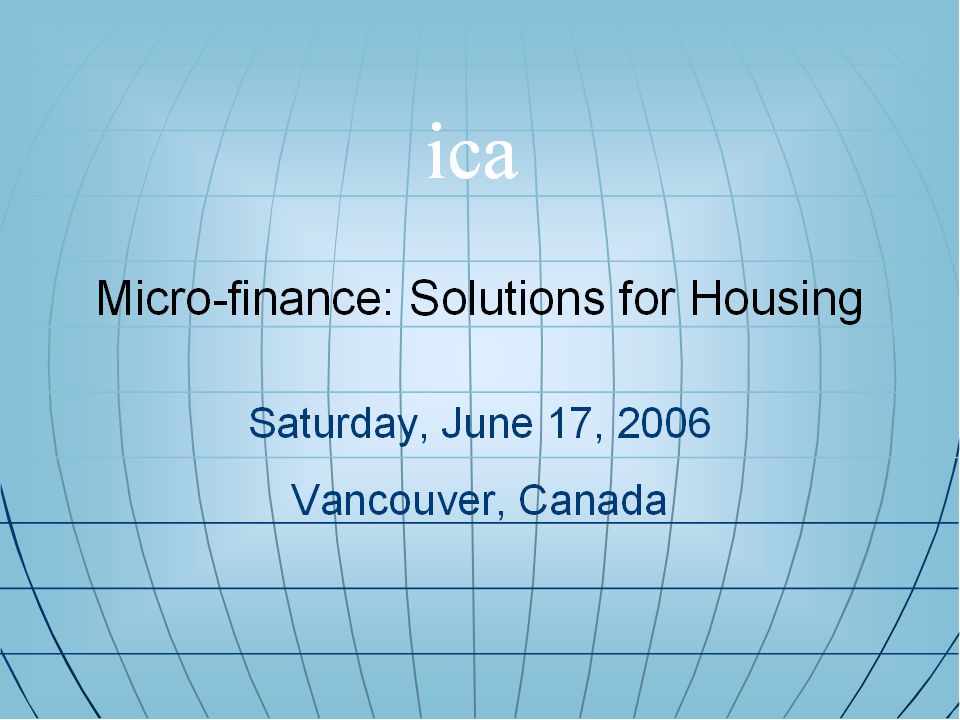 ica

Micro-finance: Solutions for Housing

Saturday, June 17, 2006

Vancouver, Canada